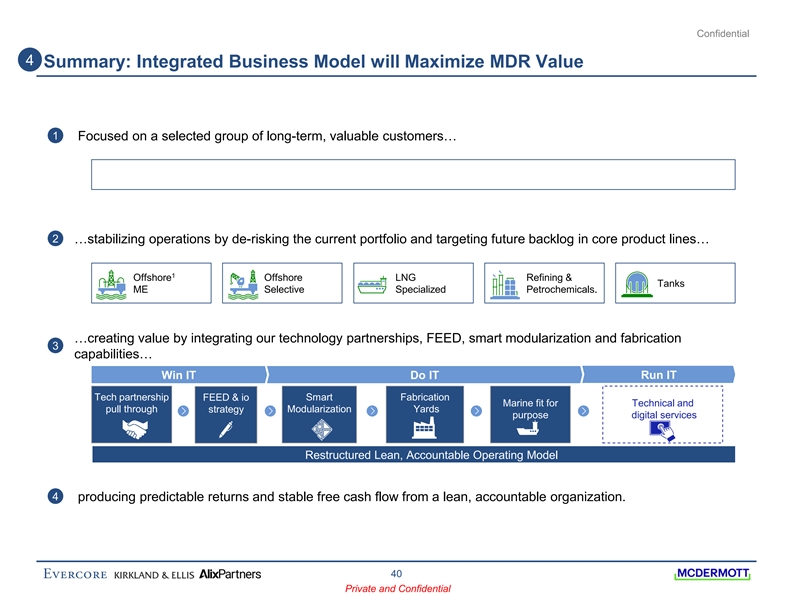 Confidential

4 Summary: Integrated Business Model will Maximize MDR Value

1 Focused on a selected group of long-term, valuable customers…

2 …stabilizing operations by de-risking the current portfolio and targeting future backlog in core product lines…

Offshore$^1$ ME

Offshore Selective

LNG Specialized

Refining & Petrochemicals.

Tanks

3 …creating value by integrating our technology partnerships, FEED, smart modularization and fabrication capabilities…

Win IT

Do IT

Run IT

Tech partnership pull through

FEED & io strategy

Smart Modularization

Fabrication Yards

Marine fit for purpose

Technical and digital services

Restructured Lean, Accountable Operating Model

4 producing predictable returns and stable free cash flow from a lean, accountable organization.

EVERCORE KIRKLAND & ELLIS AlixPartners

40

Private and Confidential

MCDERMOTT